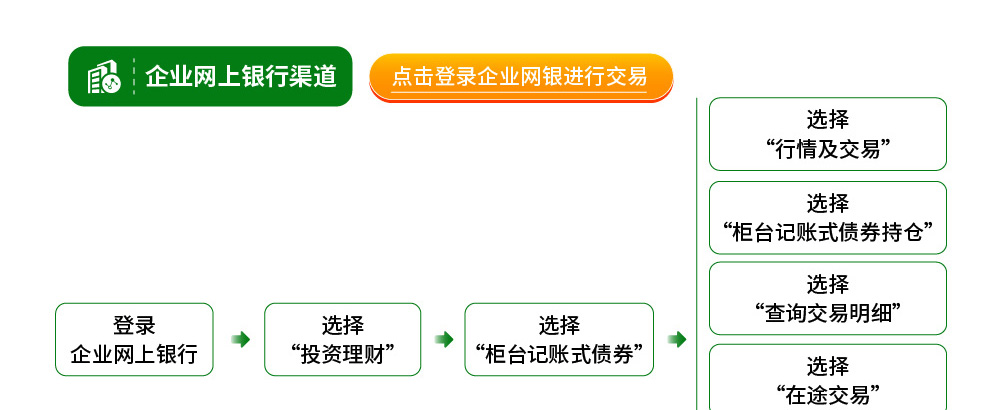 企业网上银行渠道

点击登录企业网银进行交易

登录
企业网上银行

选择
“投资理财”

选择
“柜台记账式债券”

选择
“行情及交易”

选择
“柜台记账式债券持仓”

选择
“查询交易明细”

选择
“在途交易”